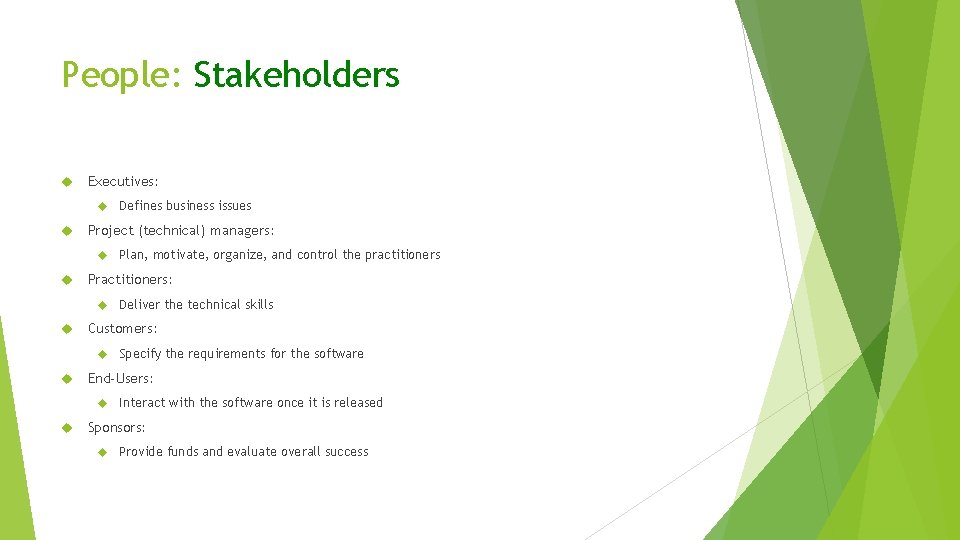 People: Stakeholders

Executives:

Defines business issues

Project (technical) managers:

Plan, motivate, organize, and control the practitioners

Practitioners:

Deliver the technical skills

Customers:

Specify the requirements for the software

End-Users:

Interact with the software once it is released

Sponsors:

Provide funds and evaluate overall success